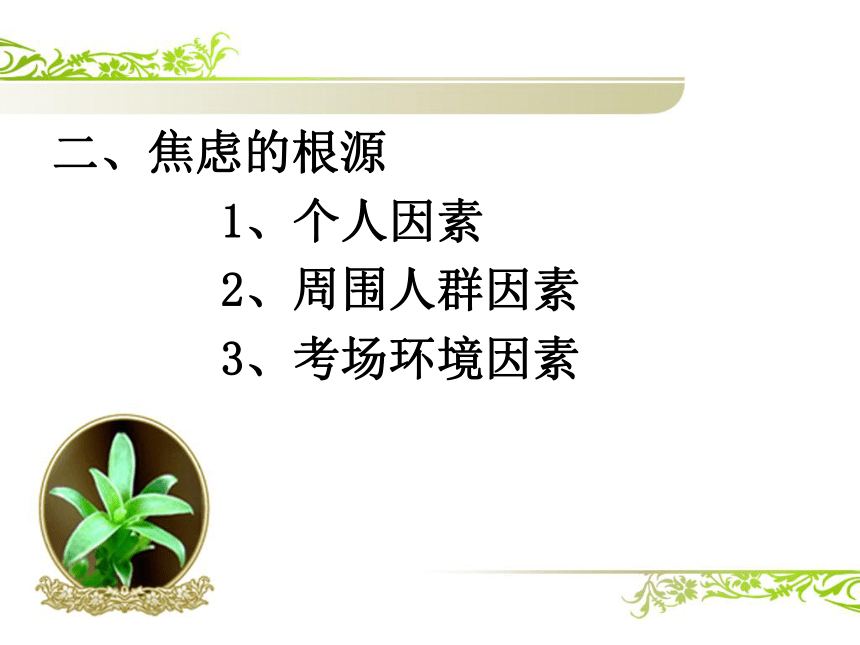 二、焦虑的根源

1、个人因素

2、周围人群因素

3、考场环境因素